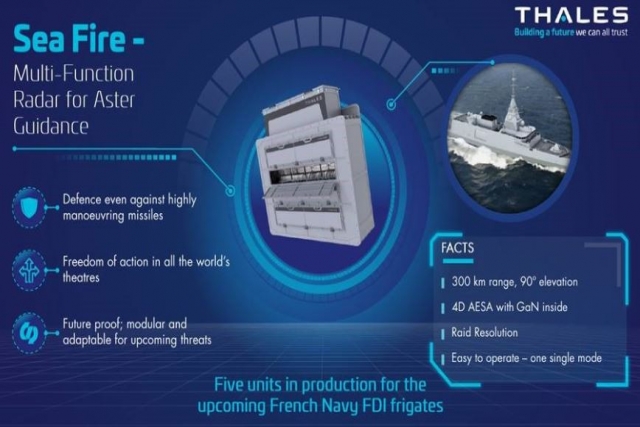 THALES
Building a future we can all trust

Sea Fire -
Multi-Function Radar for Aster Guidance

THALES

Defence even against highly manoeuvring missiles

Freedom of action in all the world's theatres

Future proof; modular and adaptable for upcoming threats

FACTS

300 km range, 90° elevation

4D AESA with GaN inside

Raid Resolution

Easy to operate – one single mode

Five units in production for the upcoming French Navy FDI frigates